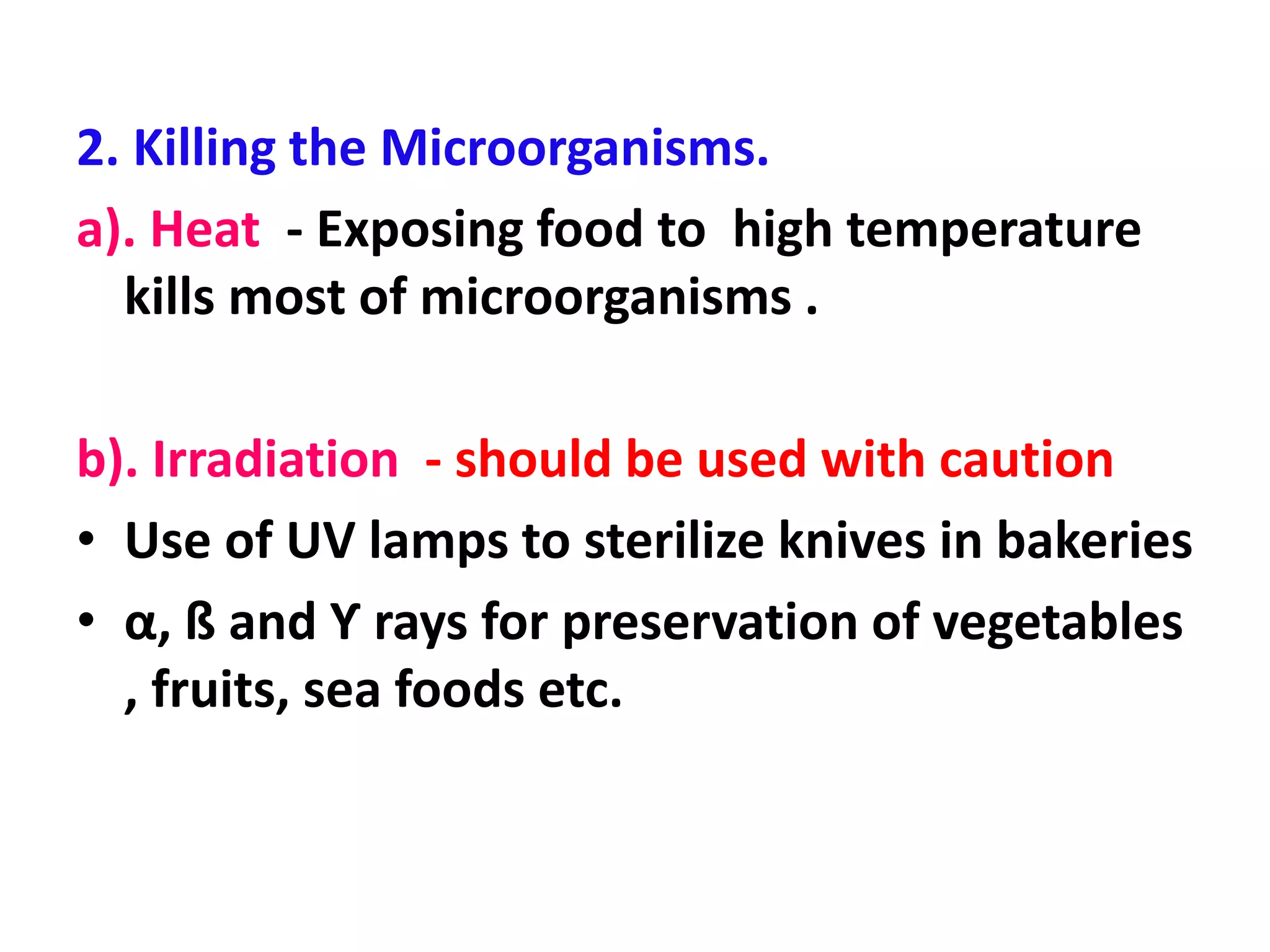 2. Killing the Microorganisms.

a). Heat - Exposing food to high temperature kills most of microorganisms .

b). Irradiation - should be used with caution

• Use of UV lamps to sterilize knives in bakeries

• α, ß and Y rays for preservation of vegetables , fruits, sea foods etc.